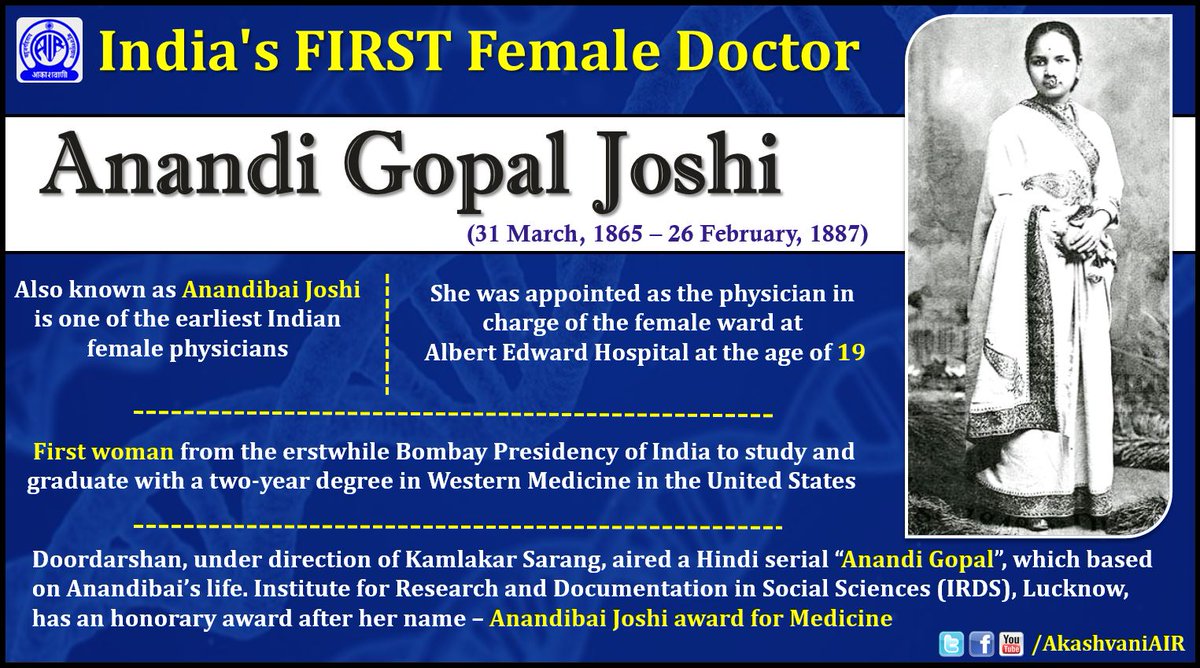 AIR
आकाशवाणी

India's FIRST Female Doctor

Anandi Gopal Joshi

(31 March, 1865 – 26 February, 1887)

Also known as Anandibai Joshi is one of the earliest Indian female physicians

She was appointed as the physician in charge of the female ward at Albert Edward Hospital at the age of 19

First woman from the erstwhile Bombay Presidency of India to study and graduate with a two-year degree in Western Medicine in the United States

Doordarshan, under direction of Kamlakar Sarang, aired a Hindi serial "Anandi Gopal", which based on Anandibai's life. Institute for Research and Documentation in Social Sciences (IRDS), Lucknow, has an honorary award after her name – Anandibai Joshi award for Medicine

You Tube /AkashvaniAIR